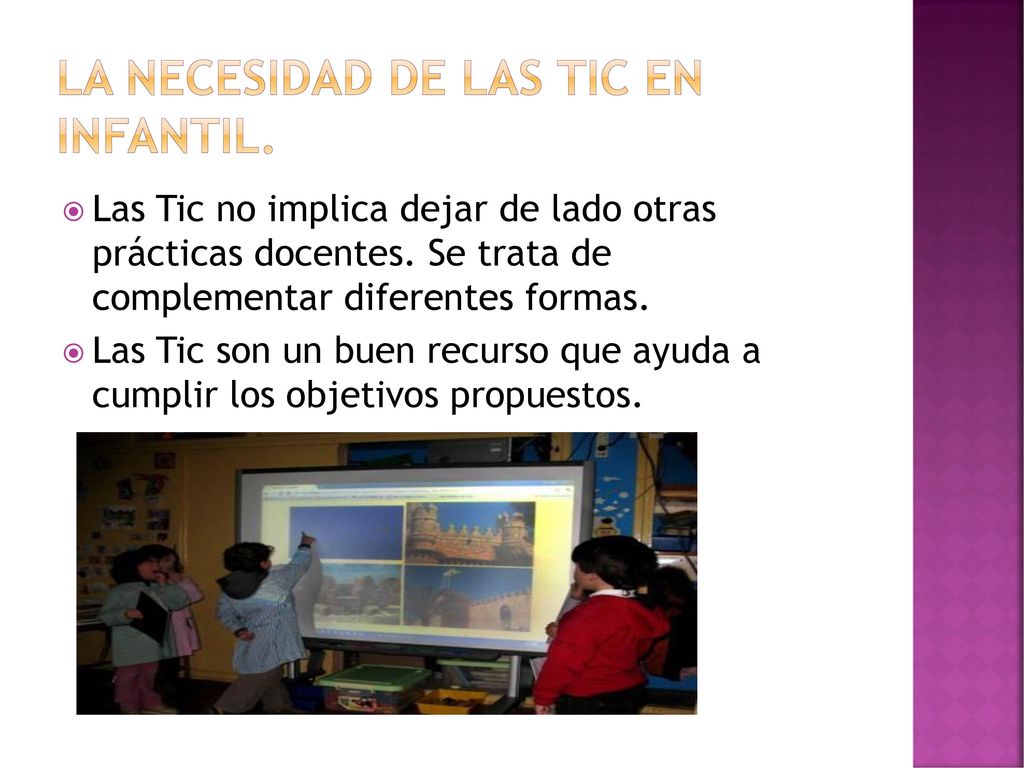 LA NECESIDAD DE LAS TIC EN INFANTIL.

Las Tic no implica dejar de lado otras prácticas docentes. Se trata de complementar diferentes formas.

Las Tic son un buen recurso que ayuda a cumplir los objetivos propuestos.